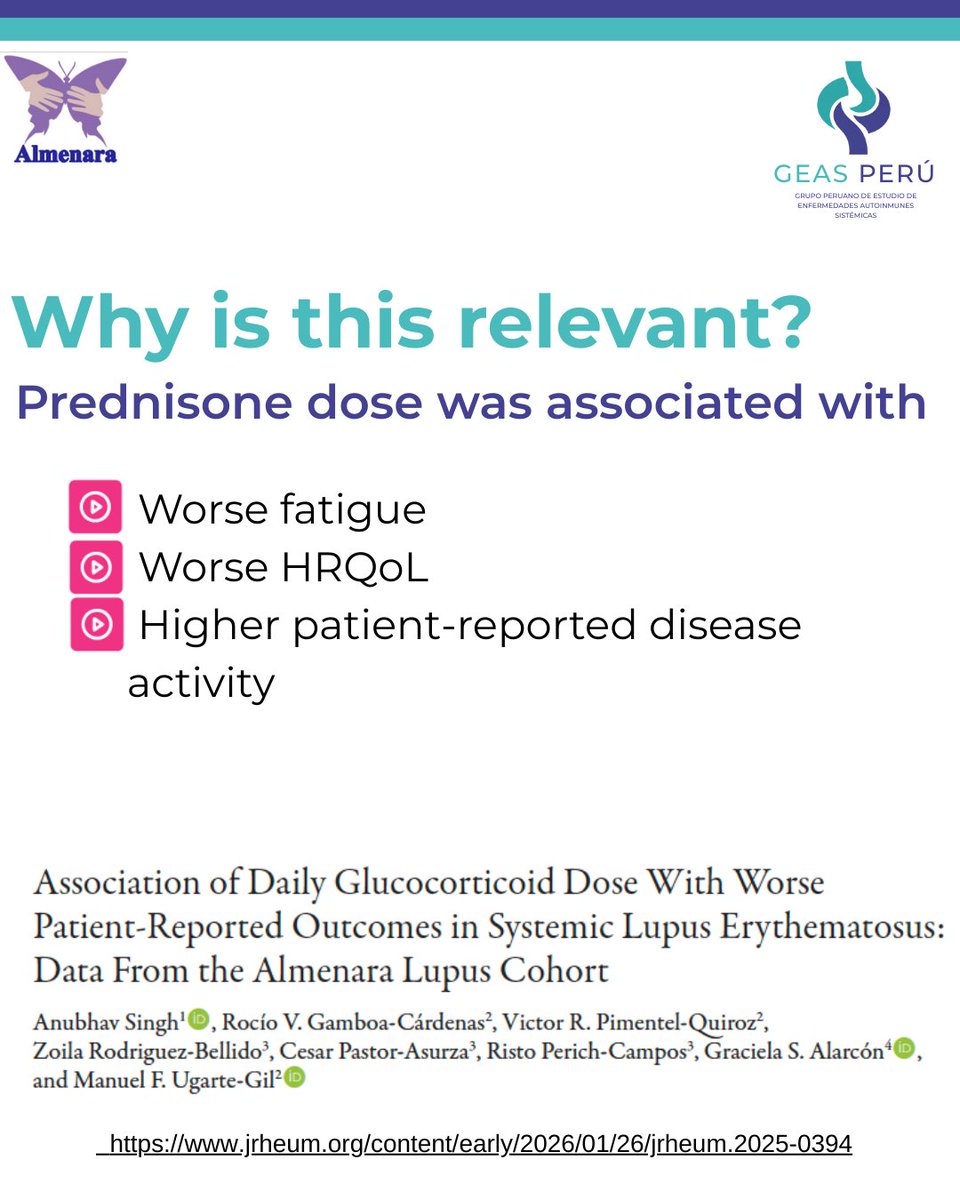 Almenara

GEAS PERÚ
GRUPO PERUANO DE ESTUDIO DE ENFERMEDADES AUTOINMUNES SISTÉMICAS

Why is this relevant?

Prednisone dose was associated with

Worse fatigue
Worse HRQoL
Higher patient-reported disease activity

Association of Daily Glucocorticoid Dose With Worse Patient-Reported Outcomes in Systemic Lupus Erythematosus: Data From the Almenara Lupus Cohort

Anubhav Singh$^1$, Rocío V. Gamboa-Cárdenas$^2$, Victor R. Pimentel-Quiroz$^2$, Zoila Rodriguez-Bellido$^3$, Cesar Pastor-Asurza$^3$, Risto Perich-Campos$^3$, Graciela S. Alarcón$^4$, and Manuel F. Ugarte-Gil$^2$

https://www.jrheum.org/content/early/2026/01/26/jrheum.2025-0394